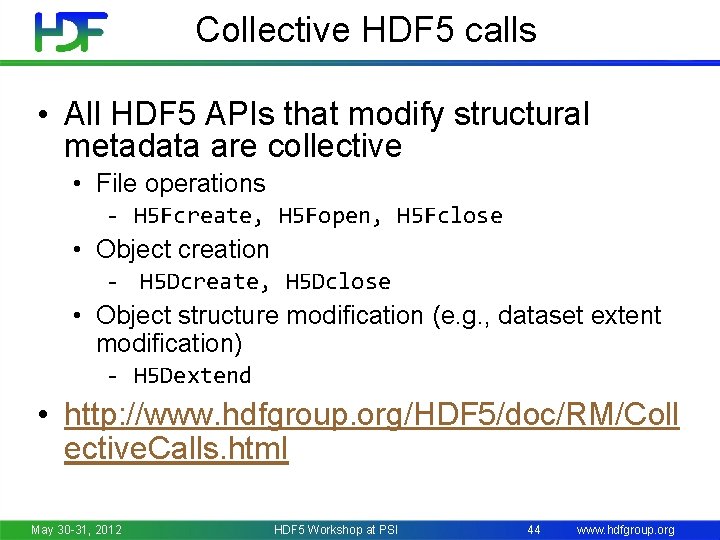 HDF

Collective HDF5 calls

• All HDF5 APIs that modify structural metadata are collective
  • File operations
    - H5Fcreate, H5Fopen, H5Fclose
  • Object creation
    - H5Dcreate, H5Dclose
  • Object structure modification (e.g., dataset extent modification)
    - H5Dextend
• http://www.hdfgroup.org/HDF5/doc/RM/CollectiveCalls.html

May 30-31, 2012 HDF5 Workshop at PSI 44 www.hdfgroup.org